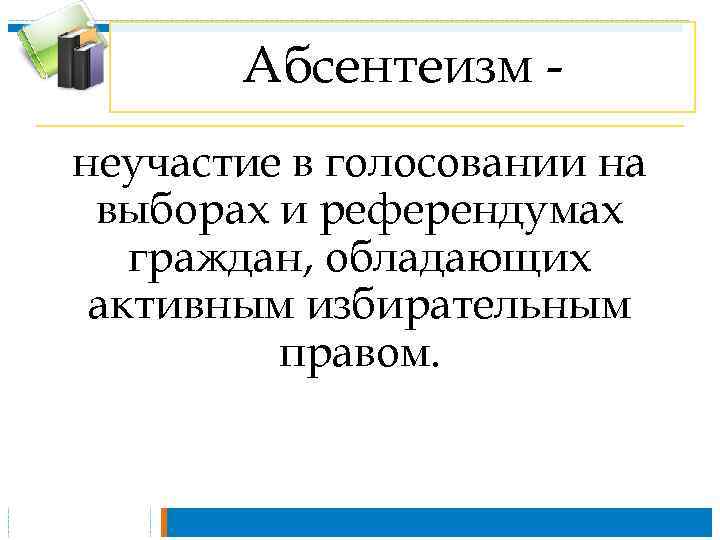 Абсентеизм -

неучастие в голосовании на выборах и референдумах граждан, обладающих активным избирательным правом.